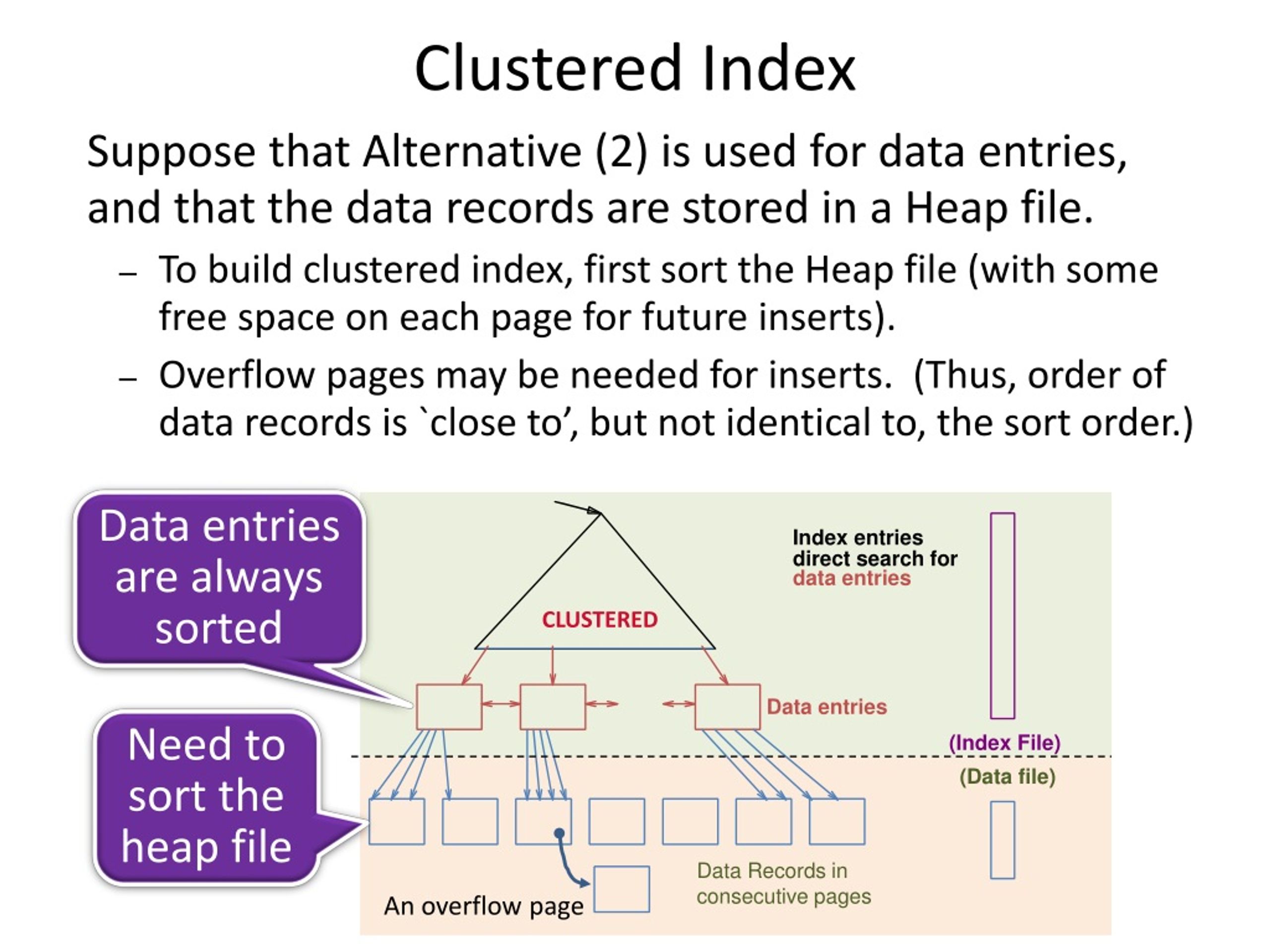 Clustered Index

Suppose that Alternative (2) is used for data entries, and that the data records are stored in a Heap file.

– To build clustered index, first sort the Heap file (with some free space on each page for future inserts).

– Overflow pages may be needed for inserts. (Thus, order of data records is `close to', but not identical to, the sort order.)

Data entries are always sorted

Need to sort the heap file

Index entries direct search for data entries

CLUSTERED

Data entries

(Index File)

(Data file)

An overflow page

Data Records in consecutive pages